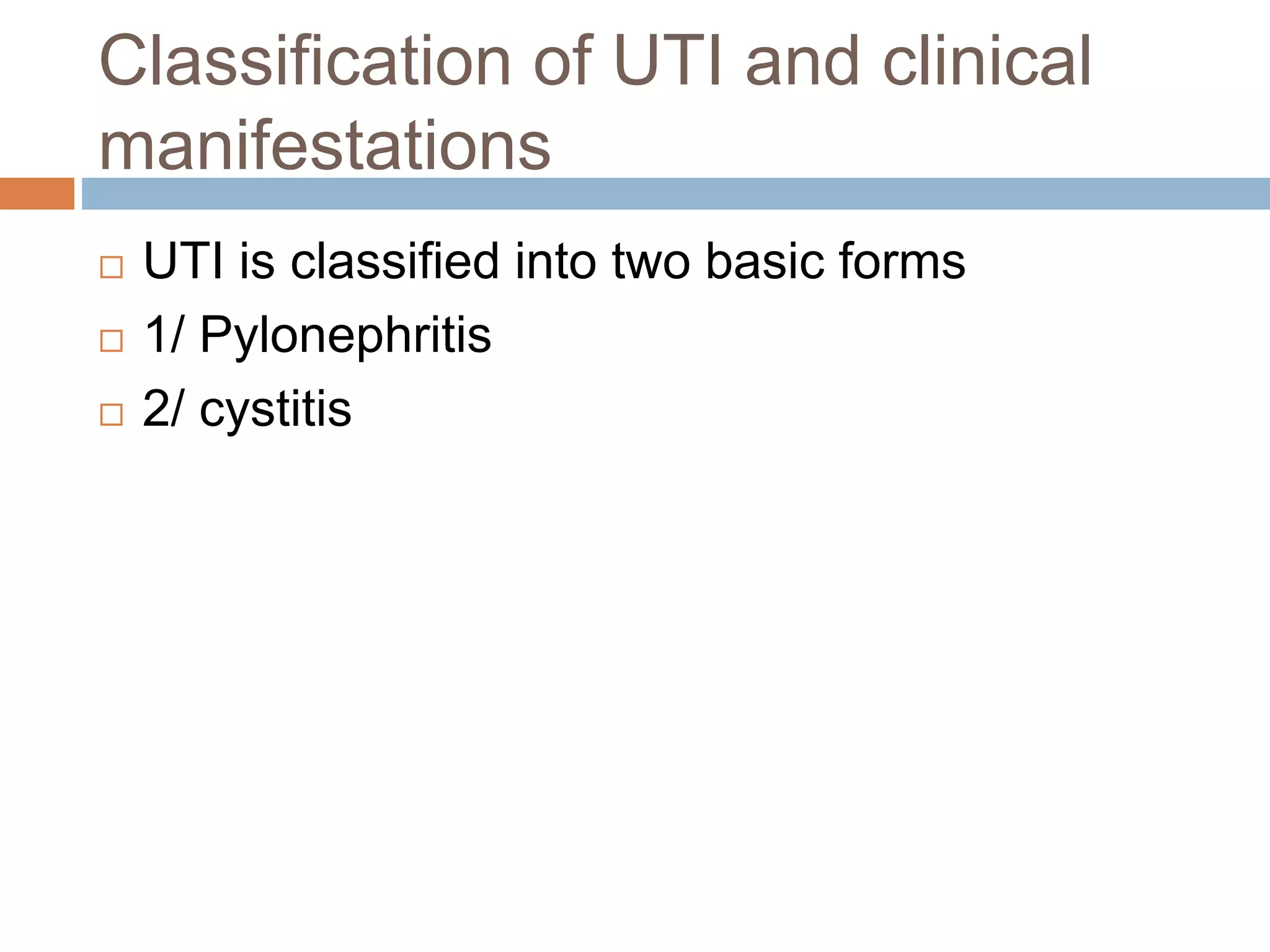 Classification of UTI and clinical manifestations

□ UTI is classified into two basic forms
□ 1/ Pylonephritis
□ 2/ cystitis